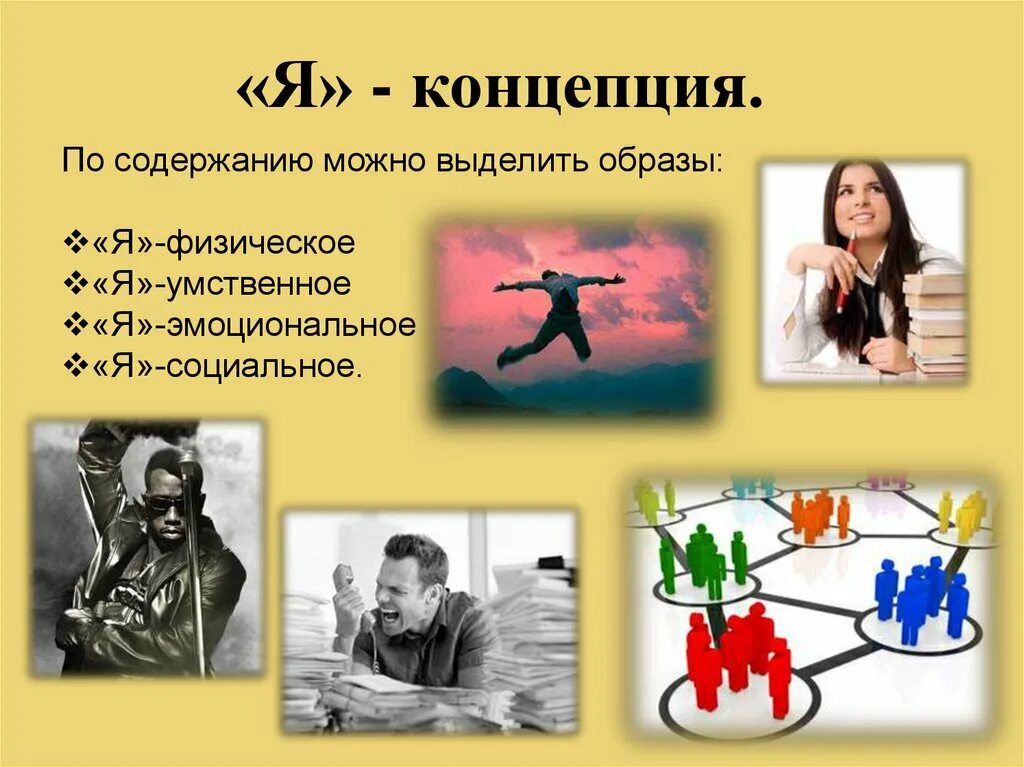 «Я» - концепция.

По содержанию можно выделить образы:

❖«Я»-физическое
❖«Я»-умственное
❖«Я»-эмоциональное
❖«Я»-социальное.